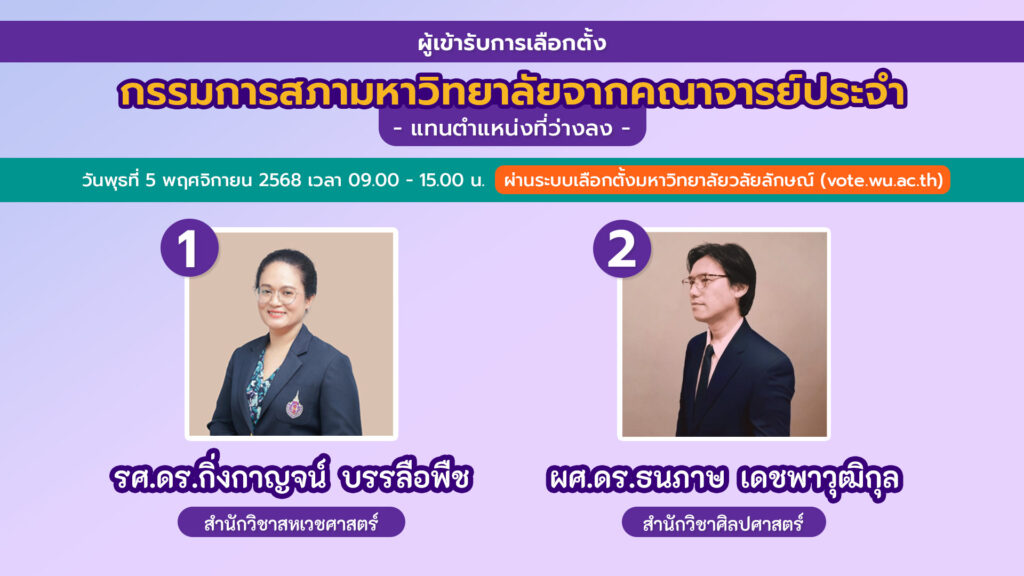 ผู้เข้ารับการเลือกตั้ง

กรรมการสภามหาวิทยาลัยจากคณาจารย์ประจำ

- แทนตำแหน่งที่ว่างลง -

วันพุธที่ 5 พฤศจิกายน 2568 เวลา 09.00 - 15.00 น. ผ่านระบบเลือกตั้งมหาวิทยาลัยวลัยลักษณ์ (vote.wu.ac.th)

1

รศ.ดร.กิ่งกาญจน์ บรรลือพืช

สำนักวิชาสหเวชศาสตร์

2

ผศ.ดร.ธนภาษ เดชพาวุฒิกุล

สำนักวิชาศิลปศาสตร์